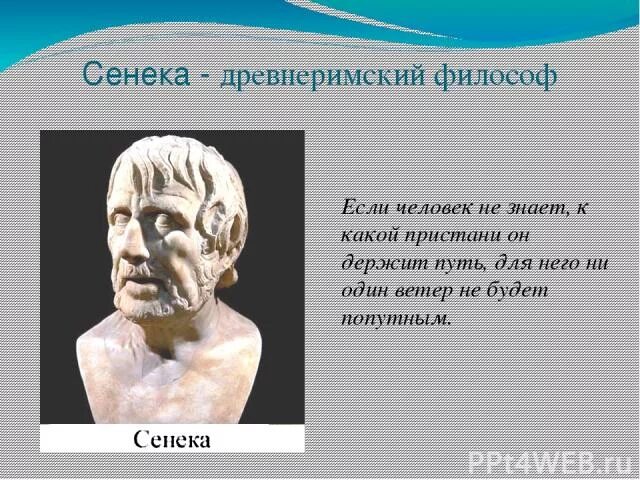 Сенека - древнеримский философ

Сенека

Если человек не знает, к какой пристани он держит путь, для него ни один ветер не будет попутным.

PPt4WEB.ru